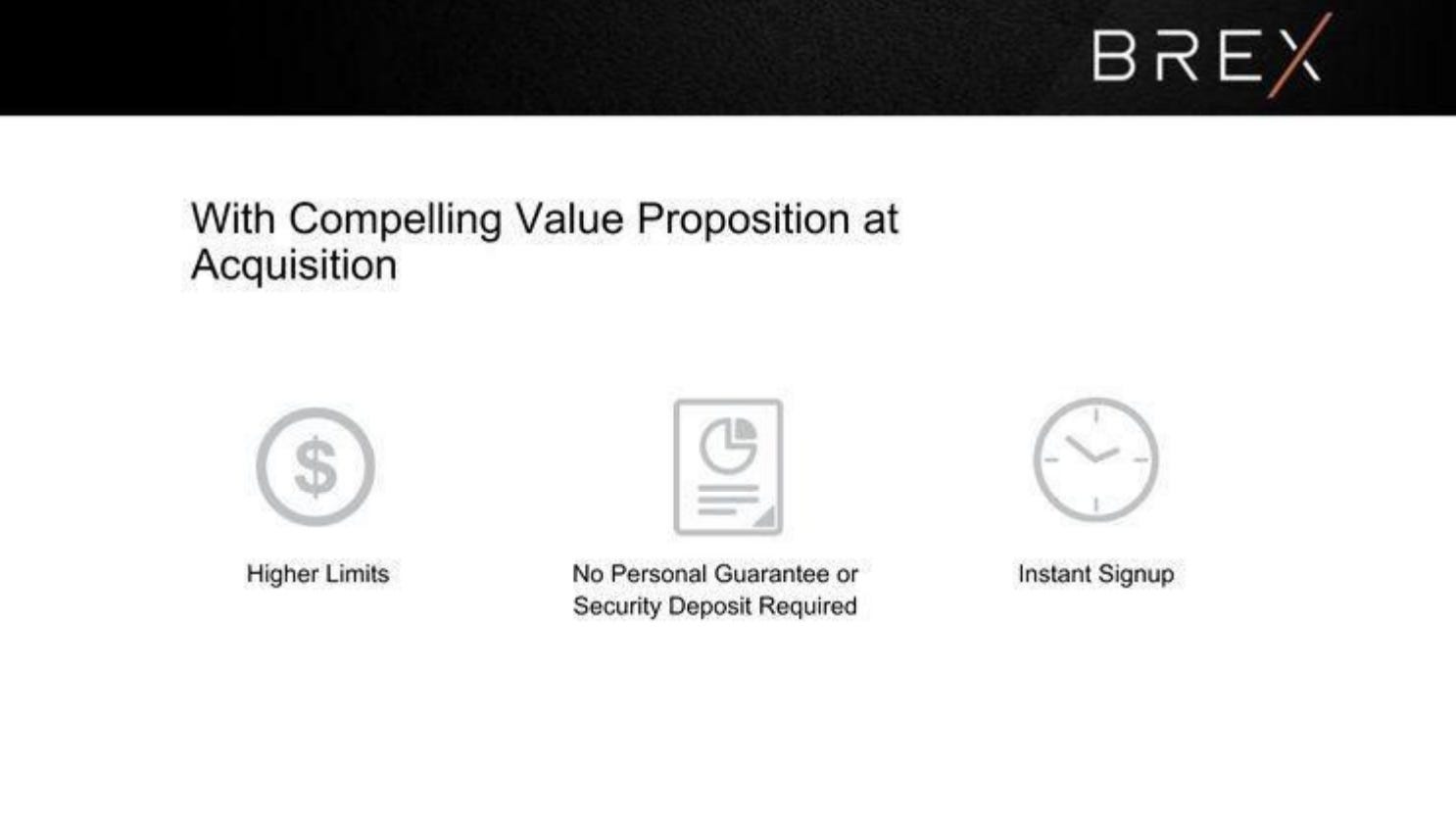 BREX

With Compelling Value Proposition at Acquisition

$

Higher Limits

No Personal Guarantee or Security Deposit Required

Instant Signup